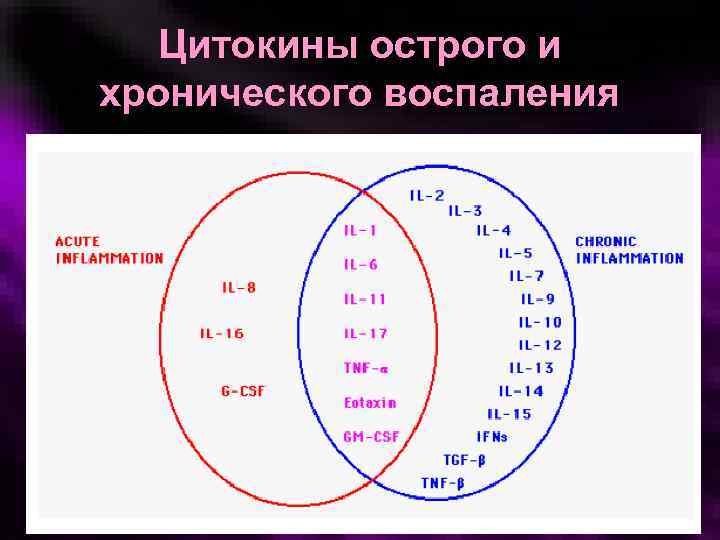 Цитокины острого и хронического воспаления

ACUTE INFLAMMATION

IL-8

IL-16

G-CSF

IL-1

IL-6

IL-11

IL-17

TNF-α

Eotaxin

GM-CSF

IL-2

IL-3

IL-4

IL-5

IL-7

IL-9

IL-10

IL-12

IL-13

IL-14

IL-15

IFNs

TGF-β

TNF-β

CHRONIC INFLAMMATION